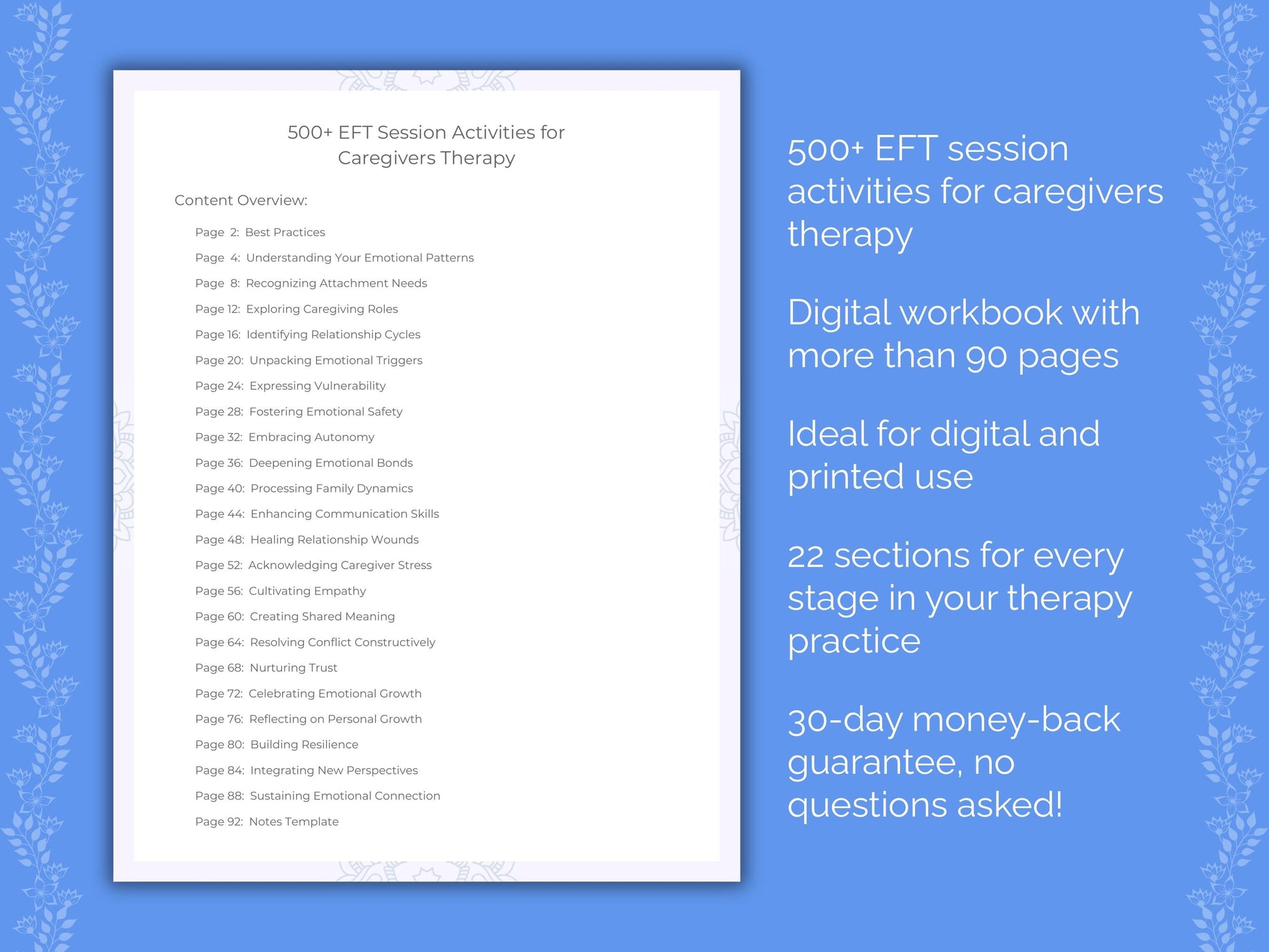 500+ EFT Session Activities for Caregivers Therapy

Content Overview:

Page 2: Best Practices
Page 4: Understanding Your Emotional Patterns
Page 8: Recognizing Attachment Needs
Page 12: Exploring Caregiving Roles
Page 16: Identifying Relationship Cycles
Page 20: Unpacking Emotional Triggers
Page 24: Expressing Vulnerability
Page 28: Fostering Emotional Safety
Page 32: Embracing Autonomy
Page 36: Deepening Emotional Bonds
Page 40: Processing Family Dynamics
Page 44: Enhancing Communication Skills
Page 48: Healing Relationship Wounds
Page 52: Acknowledging Caregiver Stress
Page 56: Cultivating Empathy
Page 60: Creating Shared Meaning
Page 64: Resolving Conflict Constructively
Page 68: Nurturing Trust
Page 72: Celebrating Emotional Growth
Page 76: Reflecting on Personal Growth
Page 80: Building Resilience
Page 84: Integrating New Perspectives
Page 88: Sustaining Emotional Connection
Page 92: Notes Template

500+ EFT session activities for caregivers therapy

Digital workbook with more than 90 pages

Ideal for digital and printed use

22 sections for every stage in your therapy practice

30-day money-back guarantee, no questions asked!